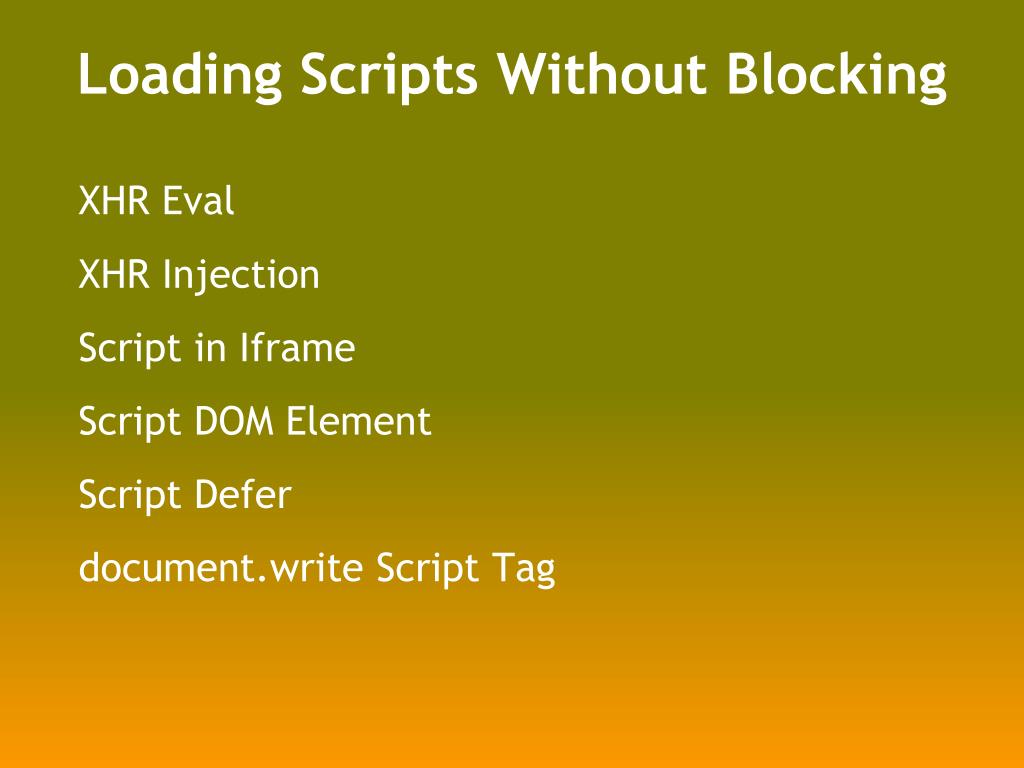 Loading Scripts Without Blocking

XHR Eval

XHR Injection

Script in Iframe

Script DOM Element

Script Defer

document.write Script Tag